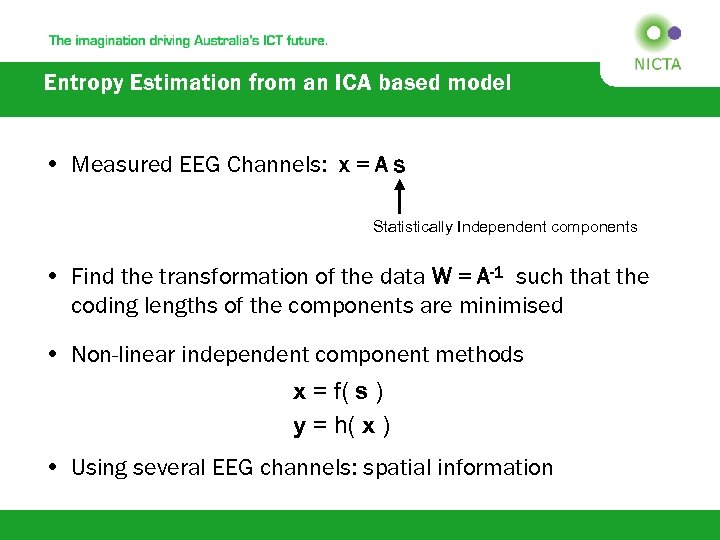 The imagination driving Australia's ICT future.

NICTA

Entropy Estimation from an ICA based model

• Measured EEG Channels: $\mathbf{x} = \mathbf{A}\,\mathbf{s}$

Statistically Independent components

• Find the transformation of the data $\mathbf{W} = \mathbf{A}^{-1}$ such that the coding lengths of the components are minimised

• Non-linear independent component methods

$\mathbf{x} = f(\mathbf{s})$

$\mathbf{y} = h(\mathbf{x})$

• Using several EEG channels: spatial information